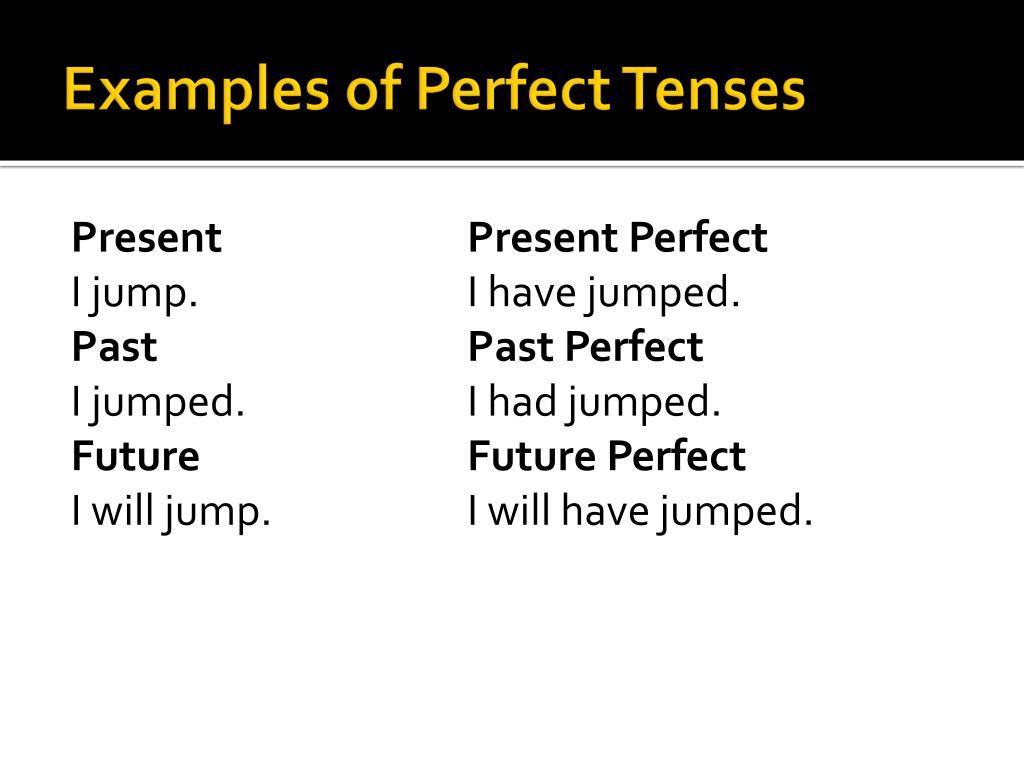 Examples of Perfect Tenses

Present
I jump.
Past
I jumped.
Future
I will jump.

Present Perfect
I have jumped.
Past Perfect
I had jumped.
Future Perfect
I will have jumped.